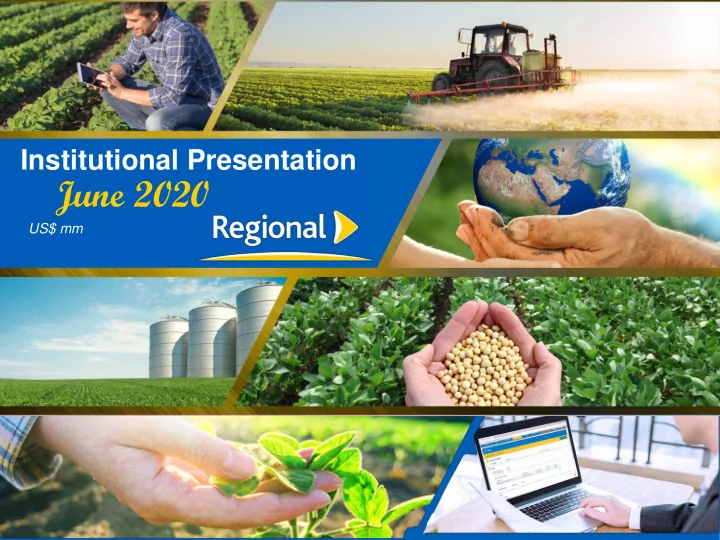 Institutional Presentation
June 2020
US$ mm
Regional